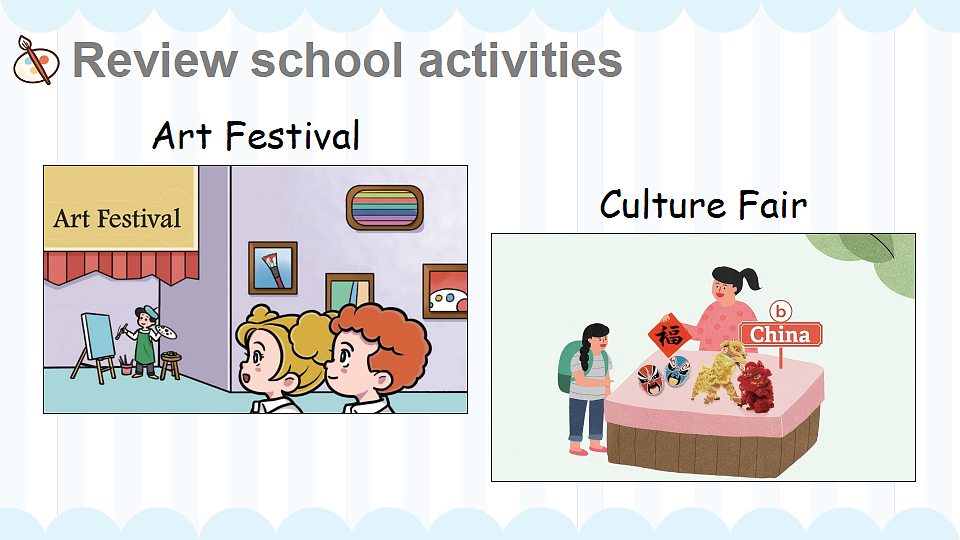 Review school activities

Art Festival

Art Festival

Culture Fair

福

b

China